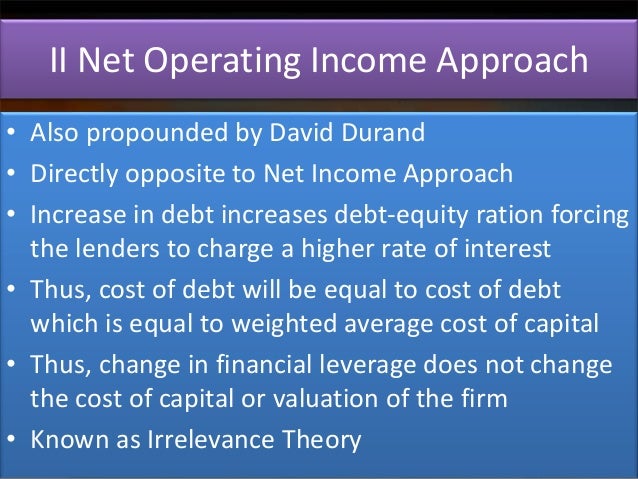 II Net Operating Income Approach

• Also propounded by David Durand
• Directly opposite to Net Income Approach
• Increase in debt increases debt-equity ration forcing the lenders to charge a higher rate of interest
• Thus, cost of debt will be equal to cost of debt which is equal to weighted average cost of capital
• Thus, change in financial leverage does not change the cost of capital or valuation of the firm
• Known as Irrelevance Theory